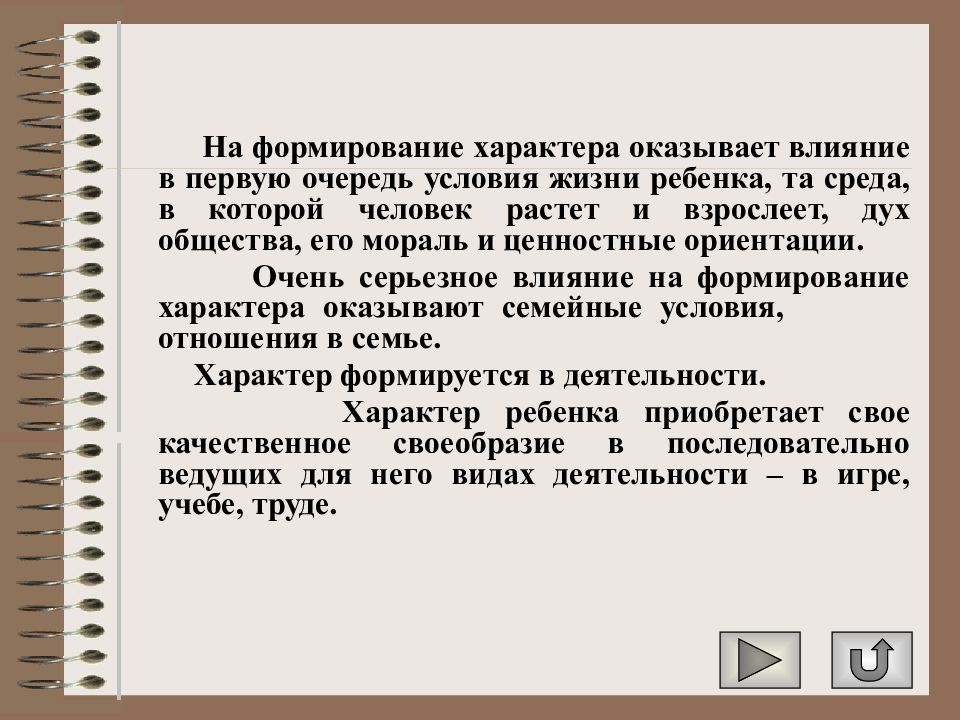 На формирование характера оказывает влияние в первую очередь условия жизни ребенка, та среда, в которой человек растет и взрослеет, дух общества, его мораль и ценностные ориентации.

Очень серьезное влияние на формирование характера оказывают семейные условия, отношения в семье.

Характер формируется в деятельности.

Характер ребенка приобретает свое качественное своеобразие в последовательно ведущих для него видах деятельности – в игре, учебе, труде.